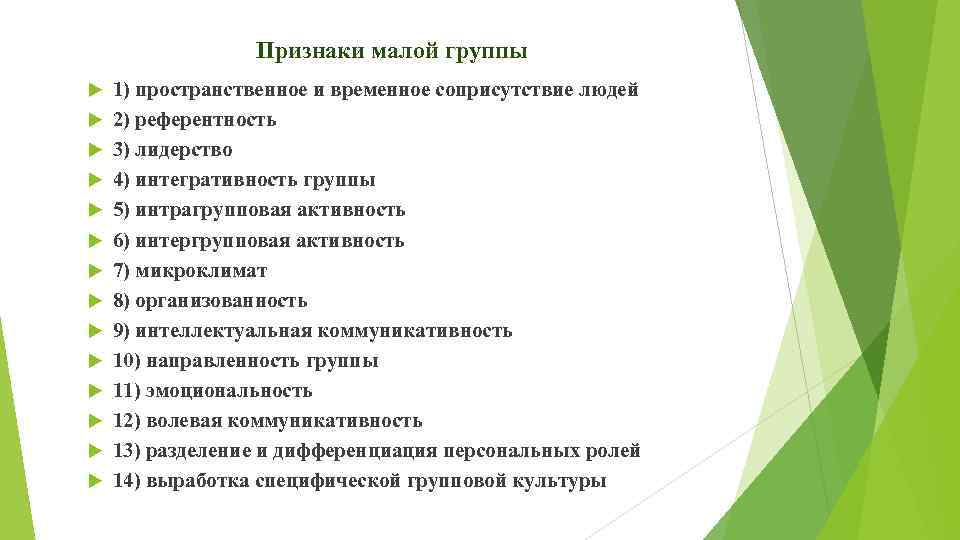 Признаки малой группы

1) пространственное и временное соприсутствие людей
2) референтность
3) лидерство
4) интегративность группы
5) интрагрупповая активность
6) интергрупповая активность
7) микроклимат
8) организованность
9) интеллектуальная коммуникативность
10) направленность группы
11) эмоциональность
12) волевая коммуникативность
13) разделение и дифференциация персональных ролей
14) выработка специфической групповой культуры